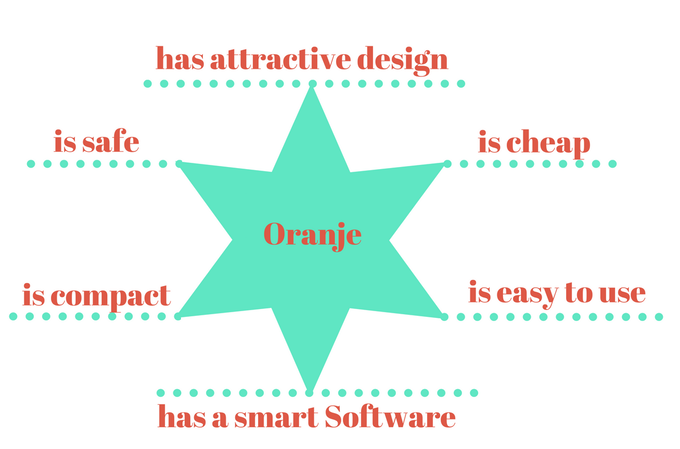 has attractive design

is safe

is cheap

Oranje

is compact

is easy to use

has a smart Software